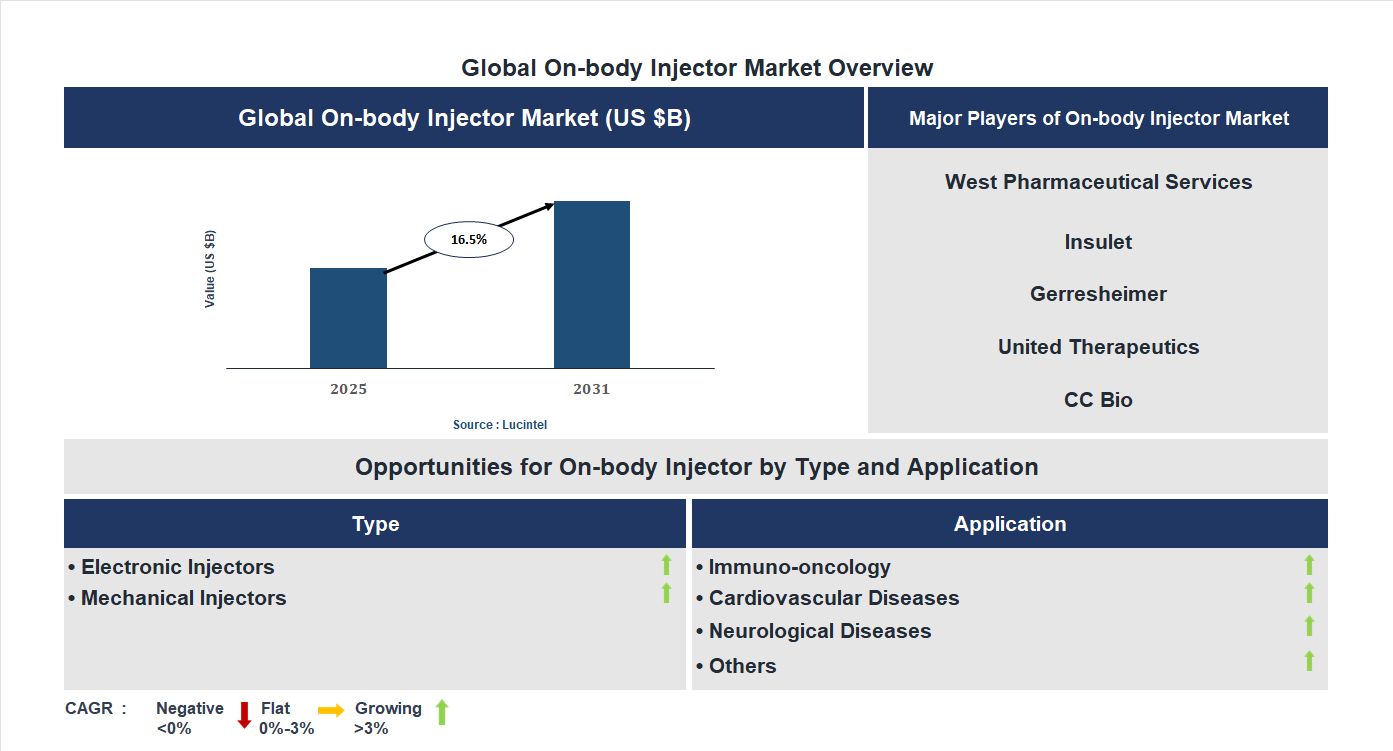 Global On-body Injector Market Overview

Global On-body Injector Market (US $B)

Value (US $B)

16.5%

2025

2031

Source : Lucintel

Major Players of On-body Injector Market

West Pharmaceutical Services

Insulet

Gerresheimer

United Therapeutics

CC Bio

Opportunities for On-body Injector by Type and Application

Type

• Electronic Injectors
• Mechanical Injectors

Application

• Immuno-oncology
• Cardiovascular Diseases
• Neurological Diseases
• Others

CAGR : Negative <0% Flat 0%-3% Growing >3%